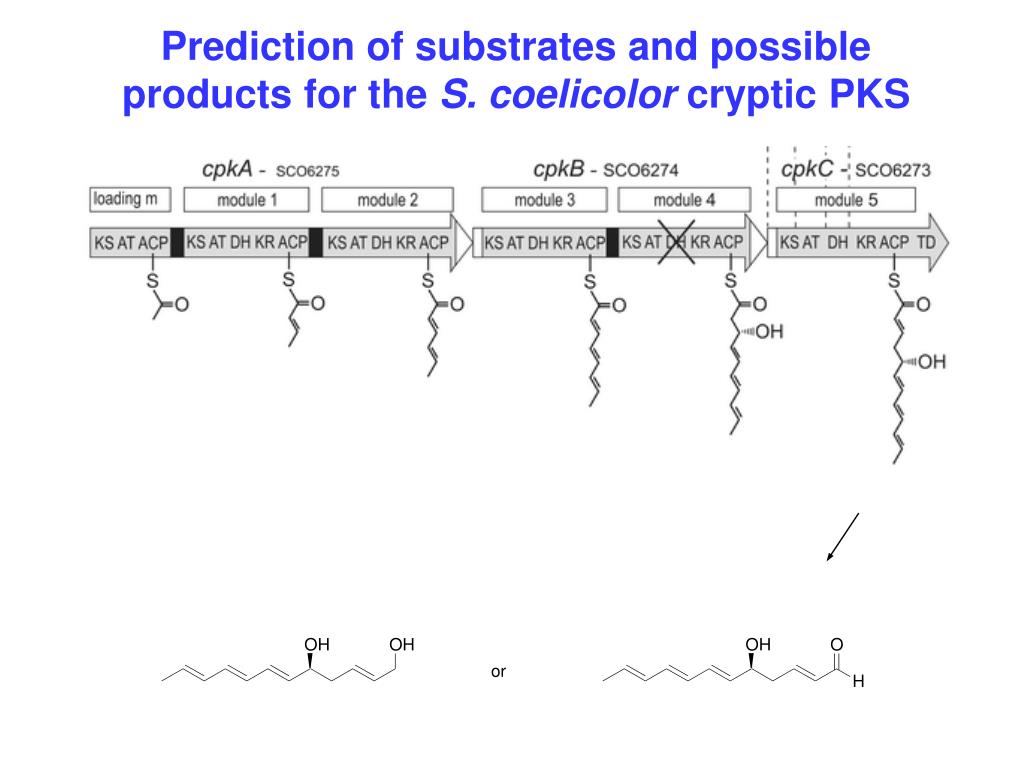 Prediction of substrates and possible products for the S. coelicolor cryptic PKS

cpkA - SCO6275

cpkB - SCO6274

cpkC - SCO6273

loading m

module 1

module 2

module 3

module 4

module 5

KS AT ACP

KS AT DH KR ACP

KS AT DH KR ACP

KS AT DH KR ACP

KS AT DH KR ACP

KS AT DH KR ACP TD

S

O

S

O

S

O

S

O

S

O

OH

S

O

OH

OH

OH

or

OH

O

H